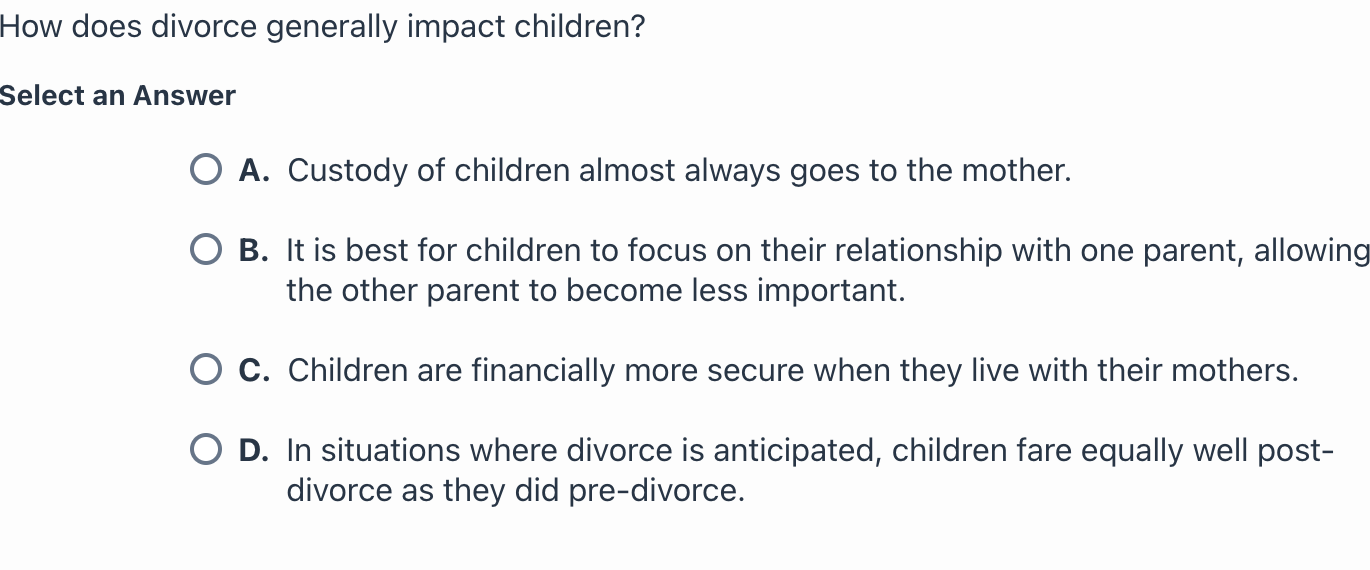 How does divorce generally impact children?

Select an Answer

A. Custody of children almost always goes to the mother.

B. It is best for children to focus on their relationship with one parent, allowing the other parent to become less important.

C. Children are financially more secure when they live with their mothers.

D. In situations where divorce is anticipated, children fare equally well post-divorce as they did pre-divorce.